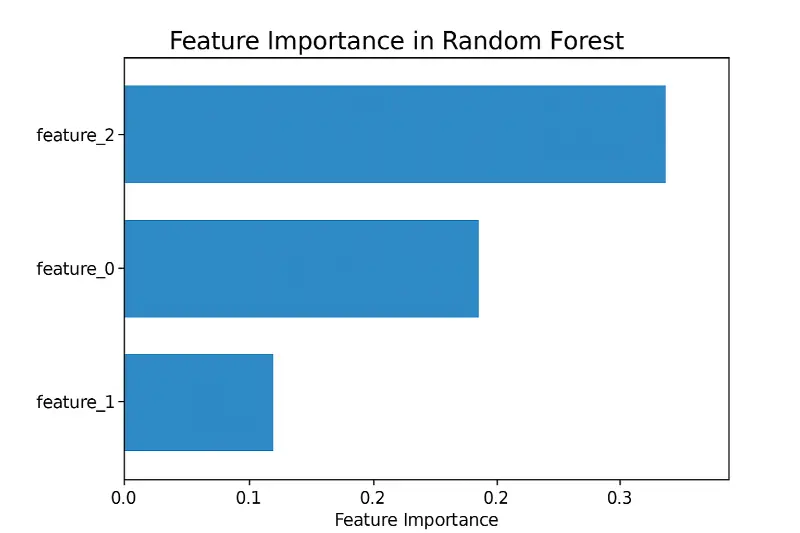 Feature Importance in Random Forest

feature_2
feature_0
feature_1

0.0
0.1
0.2
0.2
0.3

Feature Importance